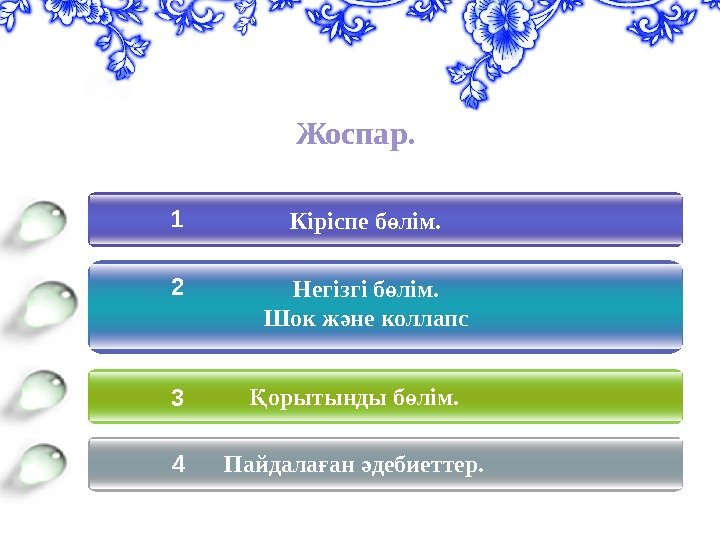 Жоспар.

1 Кіріспе бөлім.

2 Негізгі бөлім.
Шок және коллапс

3 Қорытынды бөлім.

4 Пайдалаған әдебиеттер.